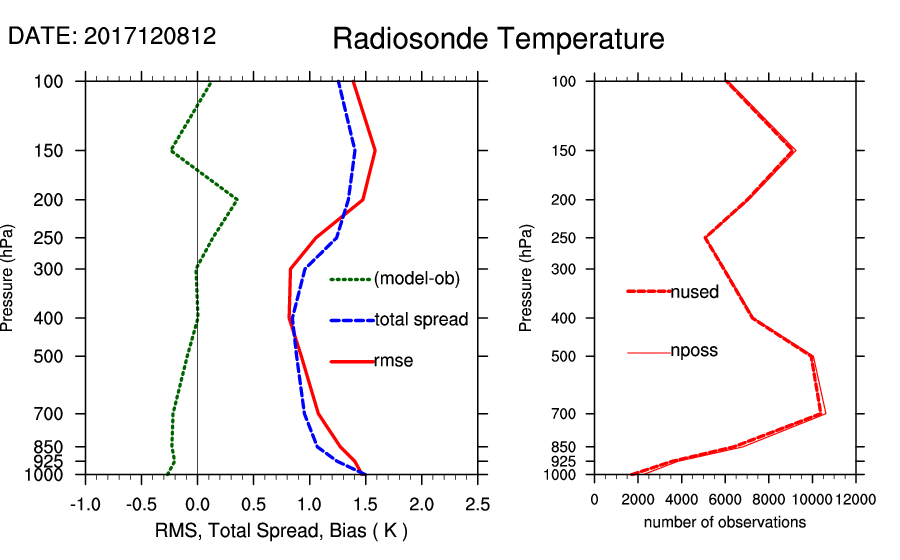 DATE: 2017120812

Radiosonde Temperature

Pressure (hPa)

100
150
200
250
300
400
500
700
850
925
1000

(model-ob)
total spread
rmse

-1.0 -0.5 0.0 0.5 1.0 1.5 2.0 2.5

RMS, Total Spread, Bias ( K )

Pressure (hPa)

100
150
200
250
300
400
500
700
850
925
1000

nused
nposs

0 2000 4000 6000 8000 10000 12000

number of observations